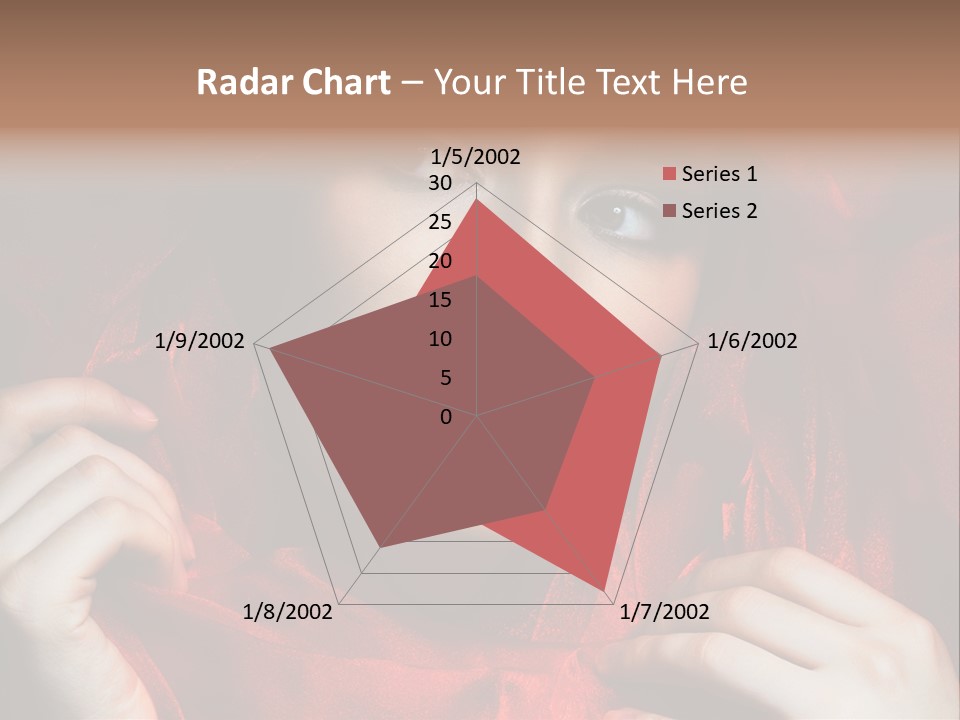 Radar Chart – Your Title Text Here

1/5/2002
30
25
20
15
10
5
0
1/6/2002
1/7/2002
1/8/2002
1/9/2002

Series 1
Series 2